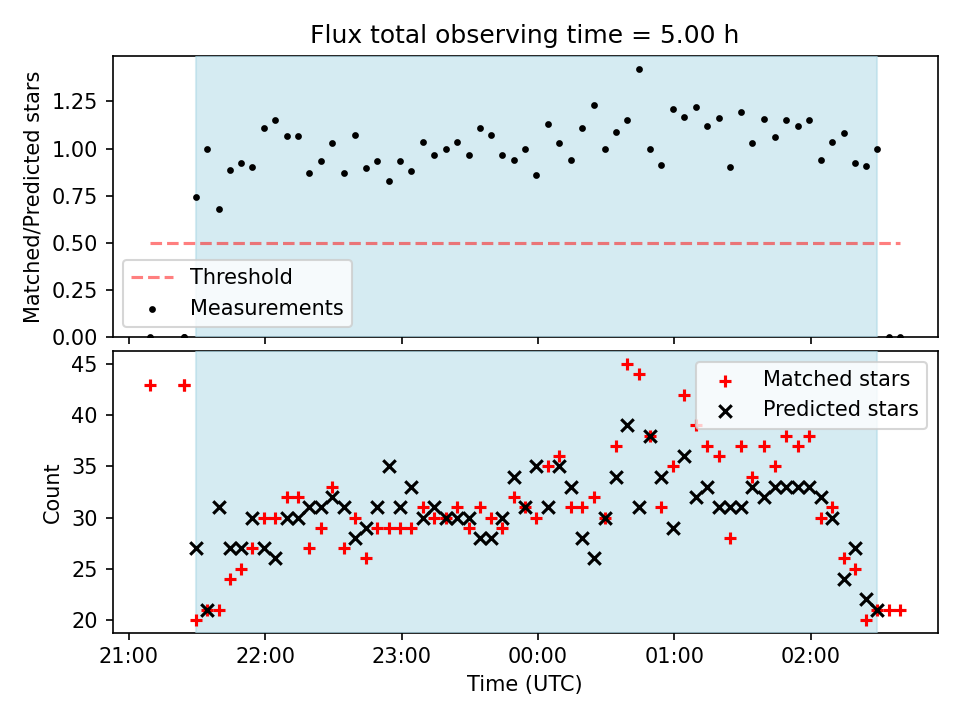 Flux total observing time = 5.00 h

Matched/Predicted stars

1.25
1.00
0.75
0.50
0.25
0.00

Threshold
Measurements

Count

45
40
35
30
25
20

Matched stars
Predicted stars

21:00
22:00
23:00
00:00
01:00
02:00

Time (UTC)